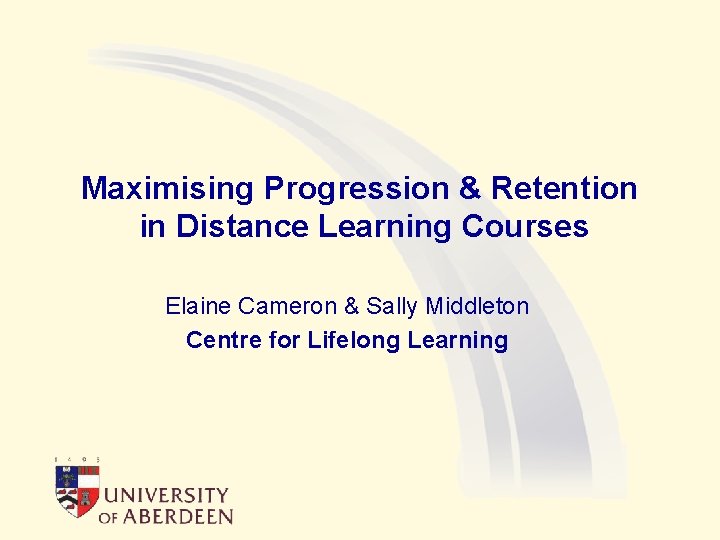 Maximising Progression & Retention in Distance Learning Courses

Elaine Cameron & Sally Middleton
Centre for Lifelong Learning

1 4 9 5
UNIVERSITY OF ABERDEEN